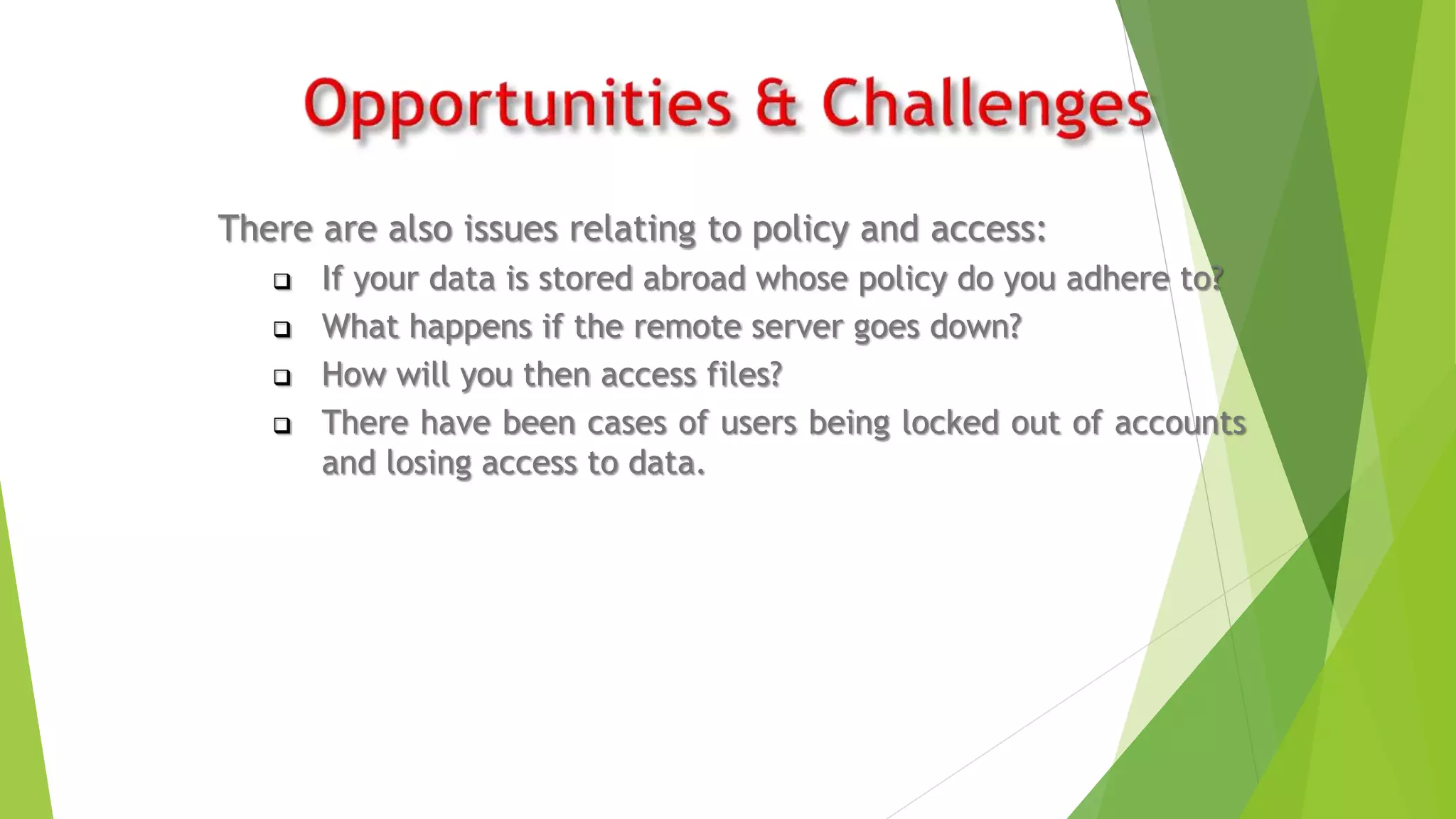 Opportunities & Challenges

There are also issues relating to policy and access:

❑ If your data is stored abroad whose policy do you adhere to?
❑ What happens if the remote server goes down?
❑ How will you then access files?
❑ There have been cases of users being locked out of accounts and losing access to data.